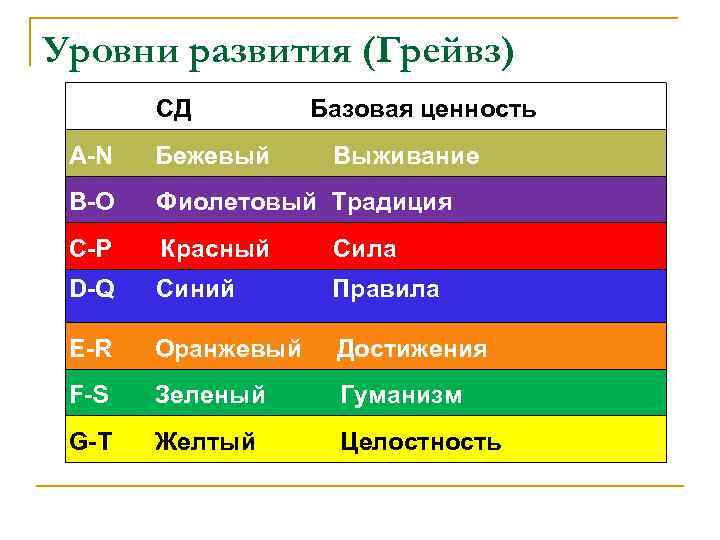 Уровни развития (Грейвз)

| | СД | Базовая ценность |
|---|---|---|
| A-N | Бежевый | Выживание |
| B-O | Фиолетовый | Традиция |
| C-P | Красный | Сила |
| D-Q | Синий | Правила |
| E-R | Оранжевый | Достижения |
| F-S | Зеленый | Гуманизм |
| G-T | Желтый | Целостность |